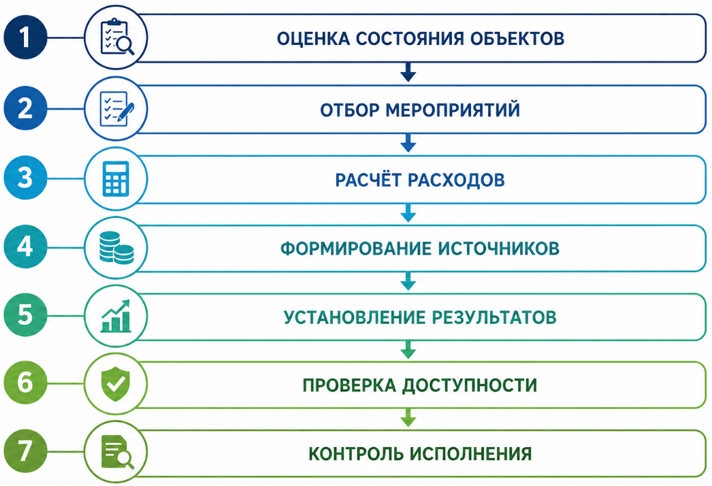 1
ОЦЕНКА СОСТОЯНИЯ ОБЪЕКТОВ

2
ОТБОР МЕРОПРИЯТИЙ

3
РАСЧЁТ РАСХОДОВ

4
ФОРМИРОВАНИЕ ИСТОЧНИКОВ

5
УСТАНОВЛЕНИЕ РЕЗУЛЬТАТОВ

6
ПРОВЕРКА ДОСТУПНОСТИ

7
КОНТРОЛЬ ИСПОЛНЕНИЯ